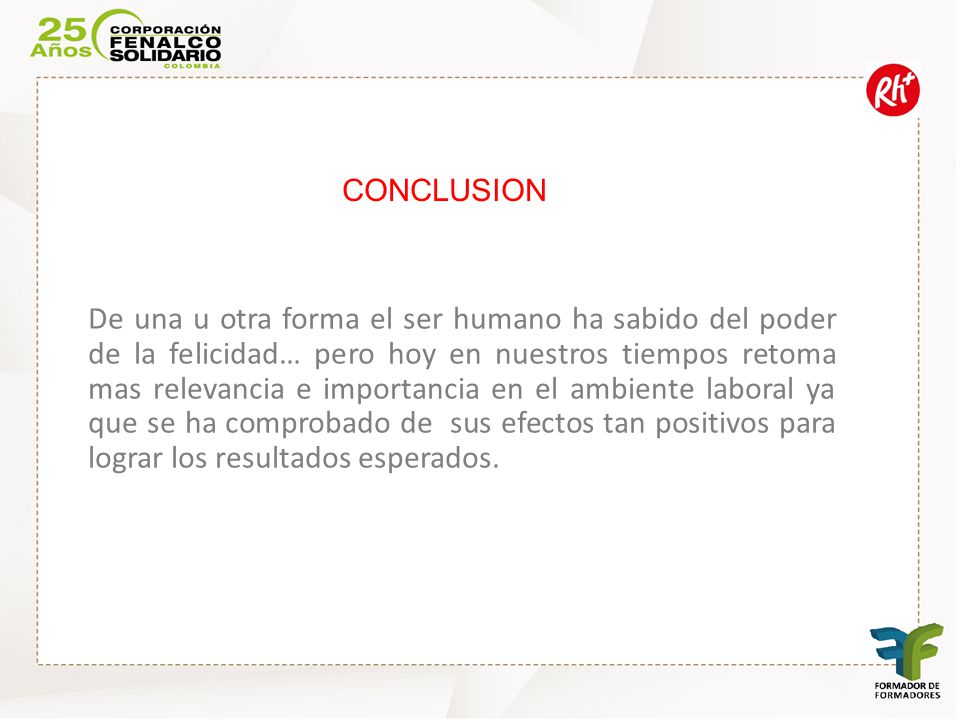 25 Años CORPORACIÓN FENALCO SOLIDARIO COLOMBIA

Rh+

CONCLUSION

De una u otra forma el ser humano ha sabido del poder de la felicidad… pero hoy en nuestros tiempos retoma mas relevancia e importancia en el ambiente laboral ya que se ha comprobado de sus efectos tan positivos para lograr los resultados esperados.

FORMADOR DE FORMADORES